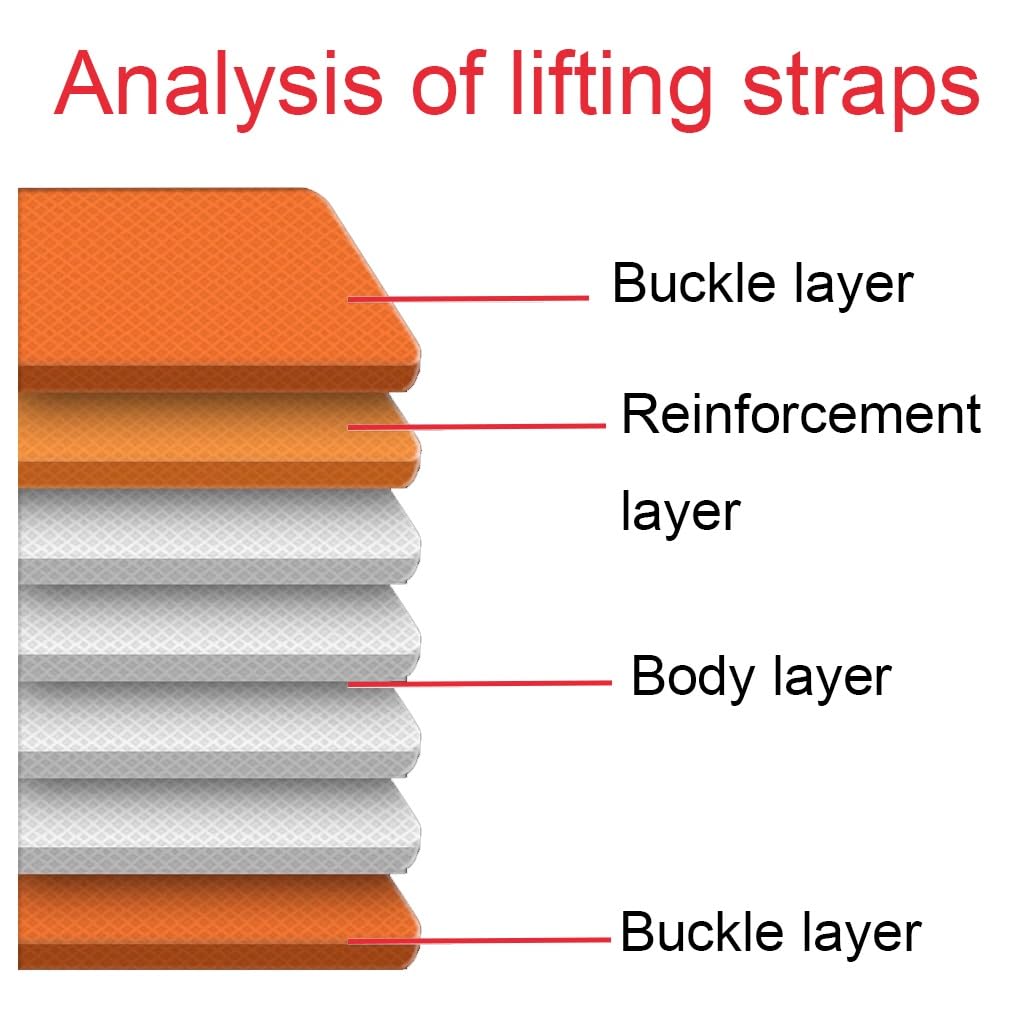 Analysis of lifting straps

Buckle layer

Reinforcement layer

Body layer

Buckle layer